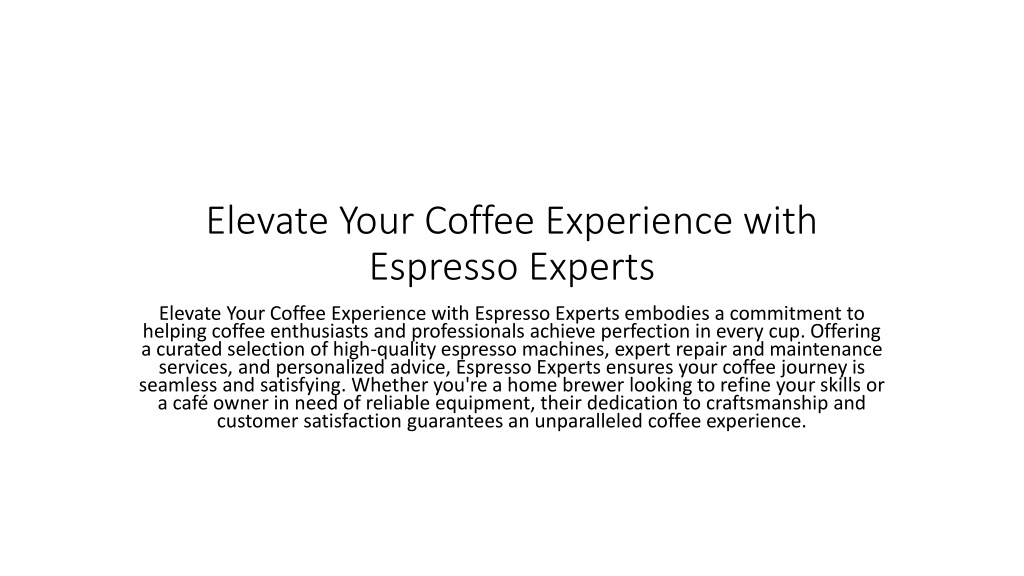 Elevate Your Coffee Experience with Espresso Experts

Elevate Your Coffee Experience with Espresso Experts embodies a commitment to helping coffee enthusiasts and professionals achieve perfection in every cup. Offering a curated selection of high-quality espresso machines, expert repair and maintenance services, and personalized advice, Espresso Experts ensures your coffee journey is seamless and satisfying. Whether you're a home brewer looking to refine your skills or a café owner in need of reliable equipment, their dedication to craftsmanship and customer satisfaction guarantees an unparalleled coffee experience.